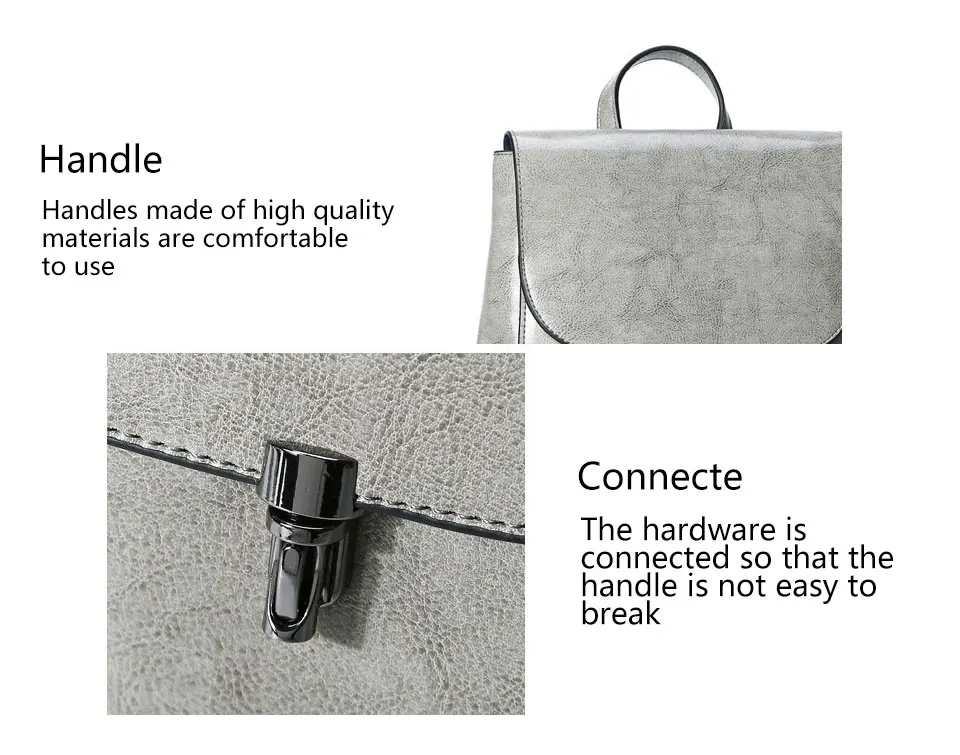 Handle

Handles made of high quality materials are comfortable to use

Connecte

The hardware is connected so that the handle is not easy to break